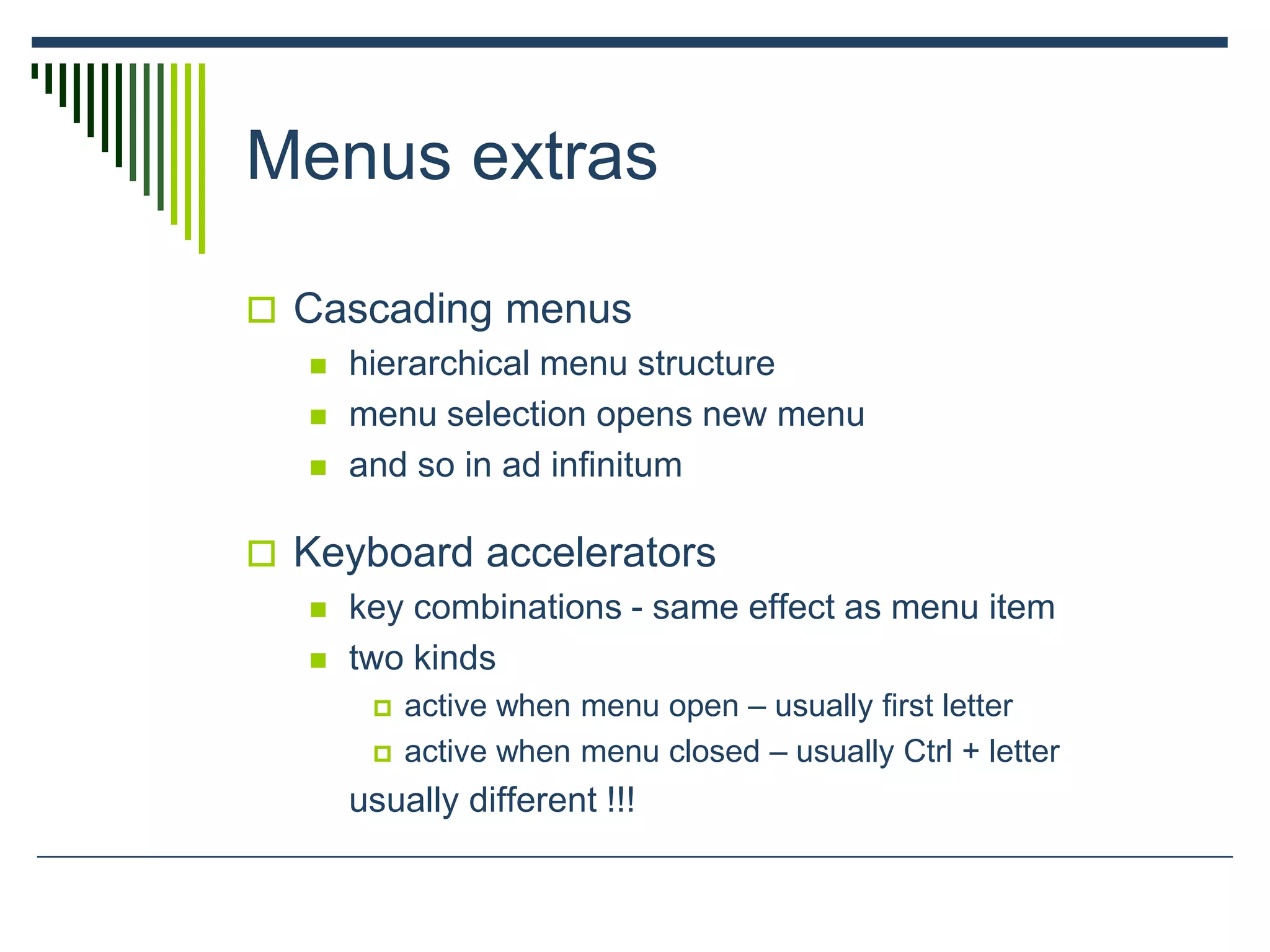 Menus extras

Cascading menus

hierarchical menu structure

menu selection opens new menu

and so in ad infinitum

Keyboard accelerators

key combinations - same effect as menu item

two kinds

active when menu open – usually first letter

active when menu closed – usually Ctrl + letter

usually different !!!